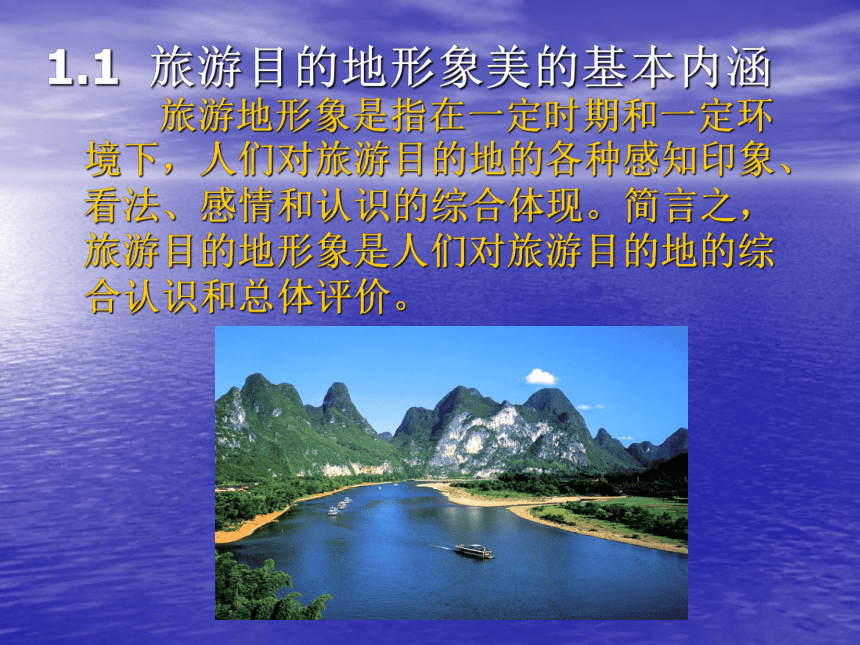 1.1 旅游目的地形象美的基本内涵

旅游地形象是指在一定时期和一定环境下，人们对旅游目的地的各种感知印象、看法、感情和认识的综合体现。简言之，旅游目的地形象是人们对旅游目的地的综合认识和总体评价。